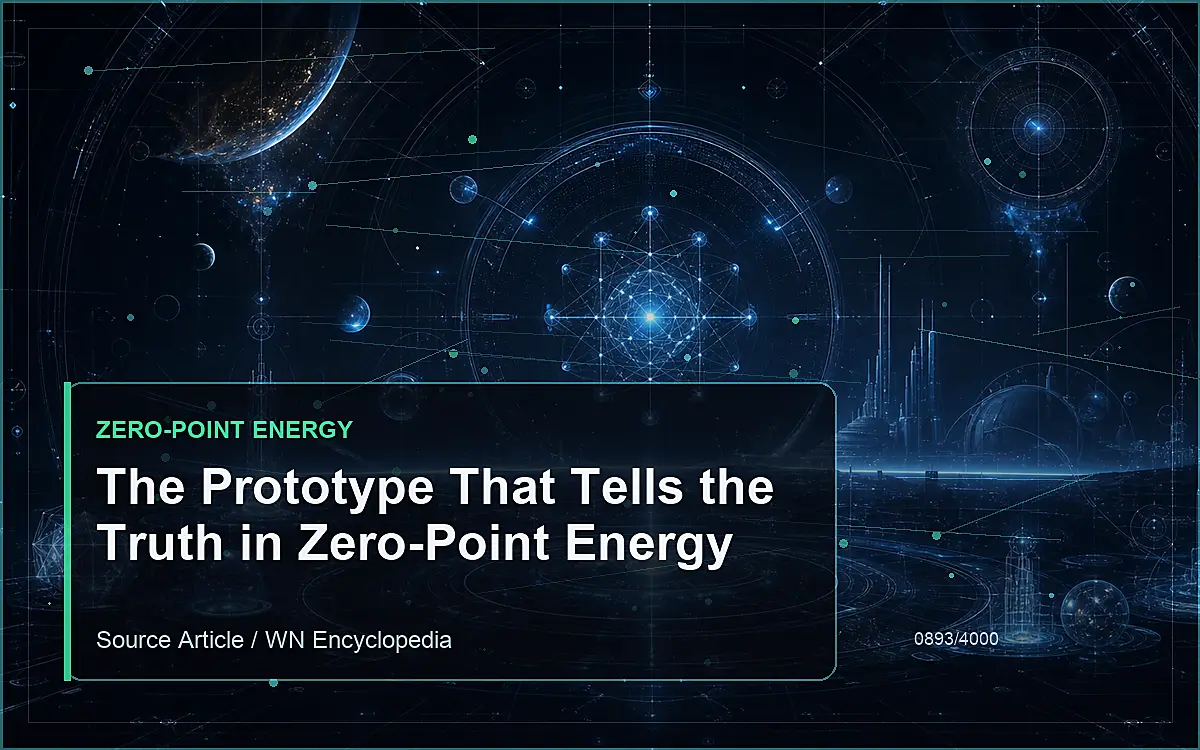 ZERO-POINT ENERGY

The Prototype That Tells the Truth in Zero-Point Energy

Source Article / WN Encyclopedia

0893/4000